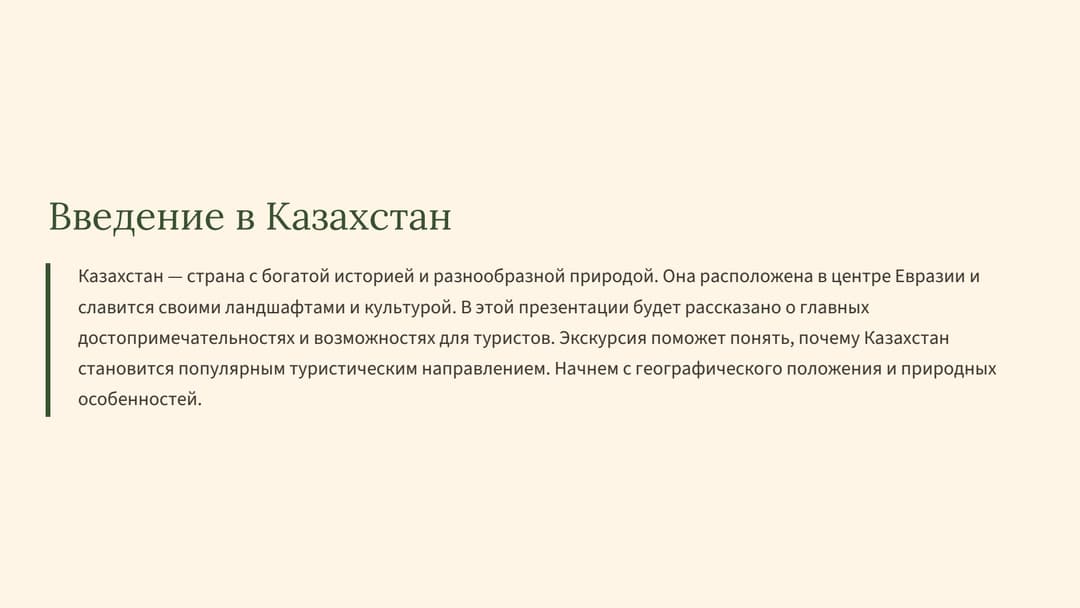 Введение в Казахстан

Казахстан — страна с богатой историей и разнообразной природой. Она расположена в центре Евразии и славится своими ландшафтами и культурой. В этой презентации будет рассказано о главных достопримечательностях и возможностях для туристов. Экскурсия поможет понять, почему Казахстан становится популярным туристическим направлением. Начнем с географического положения и природных особенностей.